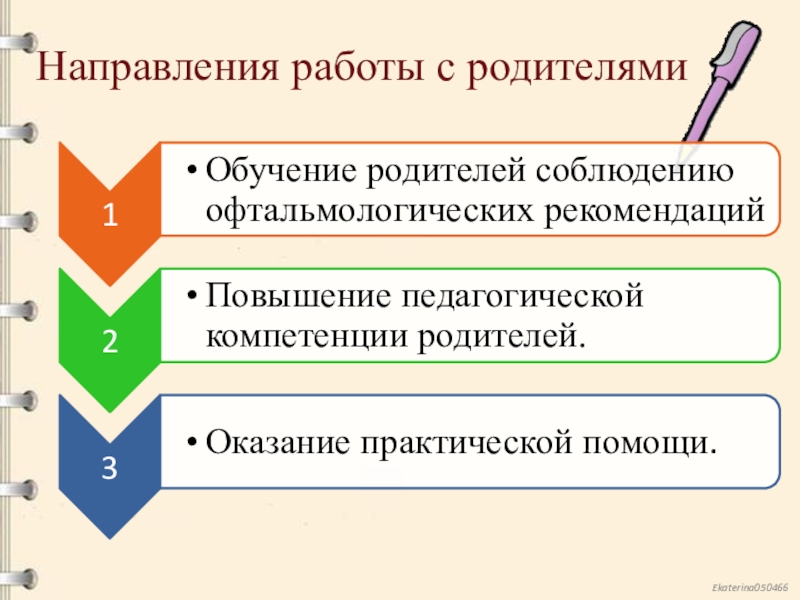 Направления работы с родителями

1

• Обучение родителей соблюдению офтальмологических рекомендаций

2

• Повышение педагогической компетенции родителей.

3

• Оказание практической помощи.

Ekaterina050466